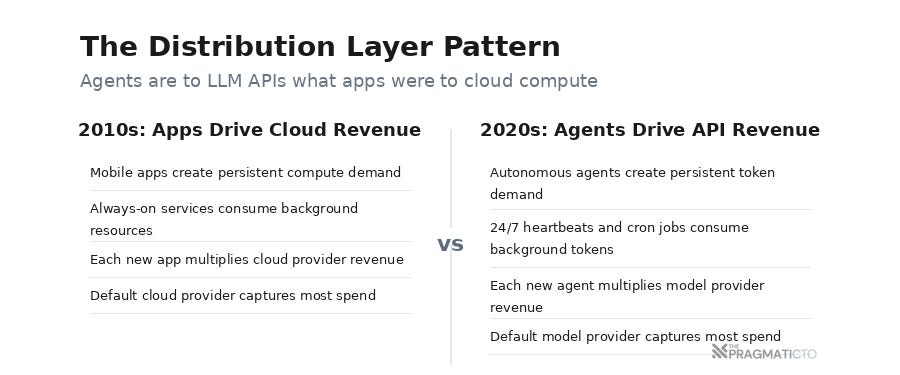 The Distribution Layer Pattern

Agents are to LLM APIs what apps were to cloud compute

2010s: Apps Drive Cloud Revenue

Mobile apps create persistent compute demand

Always-on services consume background resources

Each new app multiplies cloud provider revenue

Default cloud provider captures most spend

VS

2020s: Agents Drive API Revenue

Autonomous agents create persistent token demand

24/7 heartbeats and cron jobs consume background tokens

Each new agent multiplies model provider revenue

Default model provider captures most spend

THE PRAGMATICTO